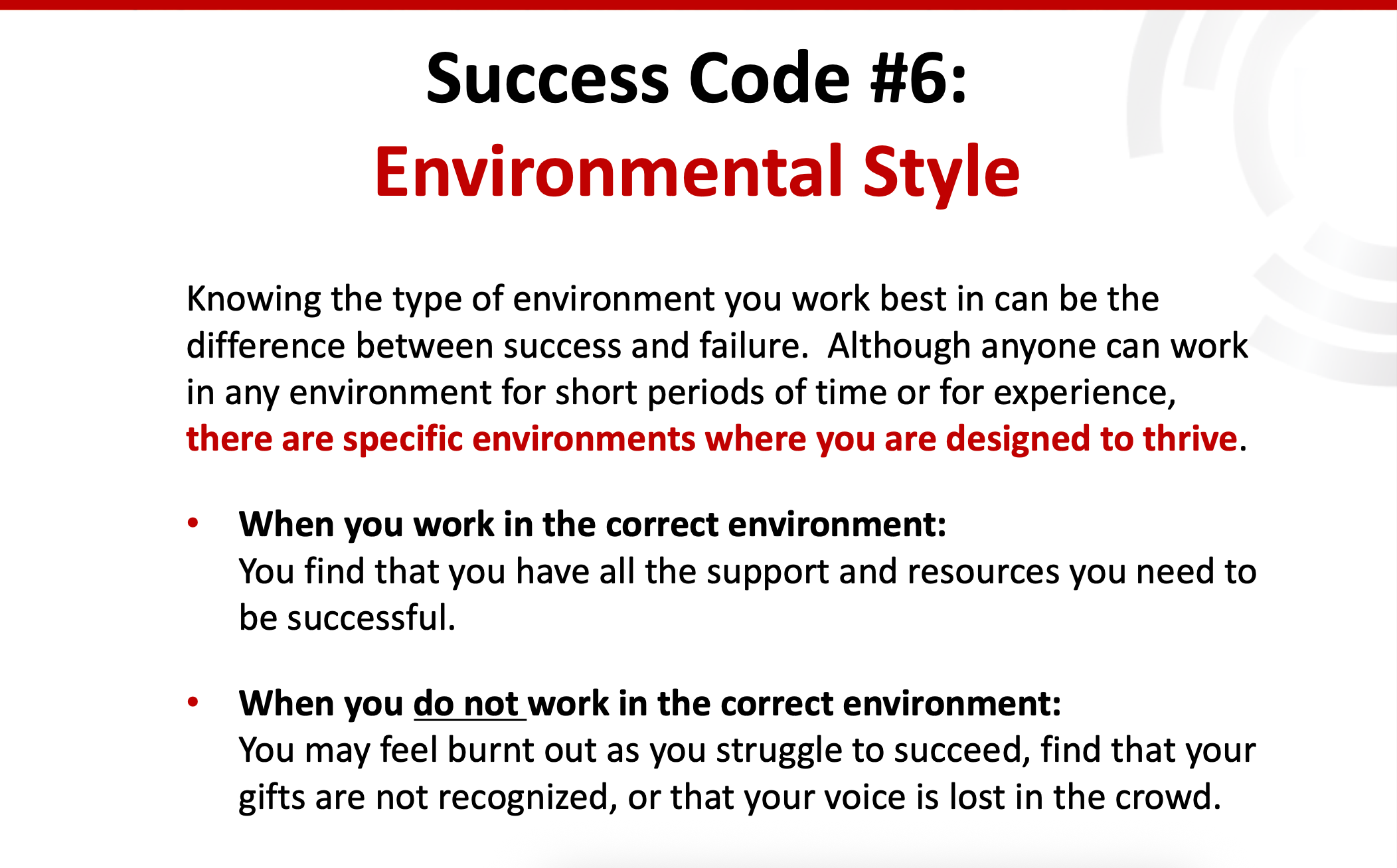 Success Code #6:
Environmental Style

Knowing the type of environment you work best in can be the difference between success and failure. Although anyone can work in any environment for short periods of time or for experience, there are specific environments where you are designed to thrive.

• When you work in the correct environment:
You find that you have all the support and resources you need to be successful.

• When you do not work in the correct environment:
You may feel burnt out as you struggle to succeed, find that your gifts are not recognized, or that your voice is lost in the crowd.